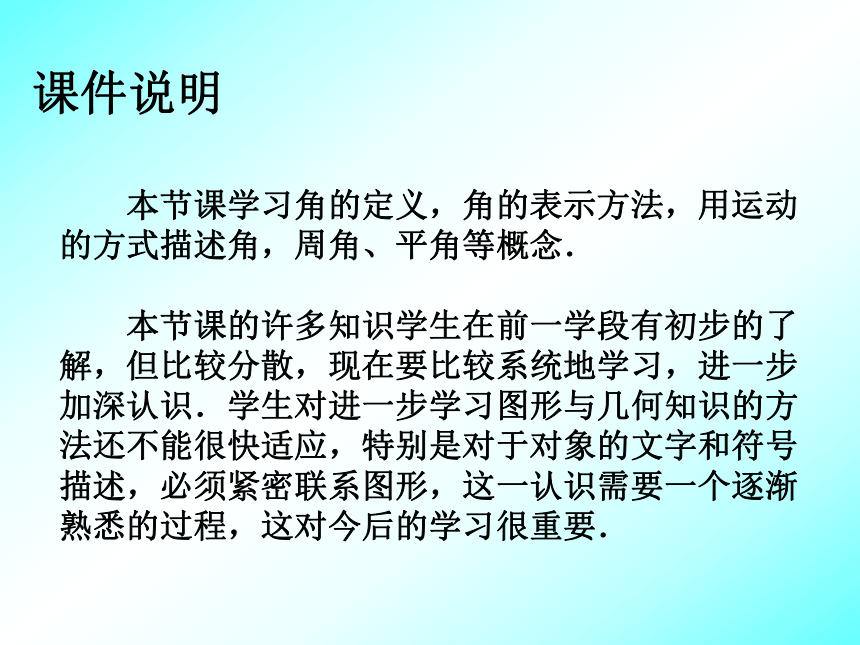 课件说明

本节课学习角的定义，角的表示方法，用运动的方式描述角，周角、平角等概念．

本节课的许多知识学生在前一学段有初步的了解，但比较分散，现在要比较系统地学习，进一步加深认识．学生对进一步学习图形与几何知识的方法还不能很快适应，特别是对于对象的文字和符号描述，必须紧密联系图形，这一认识需要一个逐渐熟悉的过程，这对今后的学习很重要．